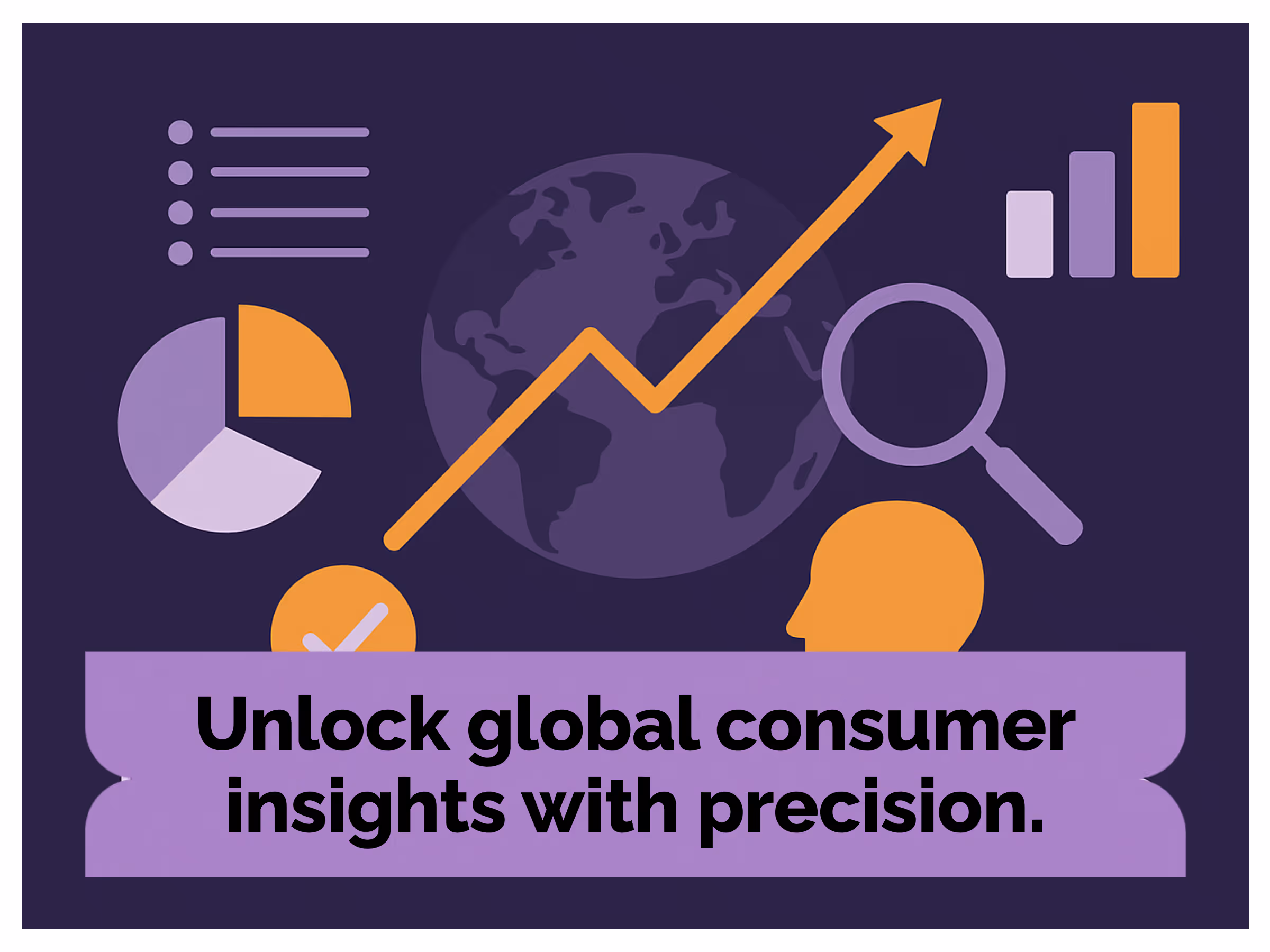 Unlock global consumer insights with precision.